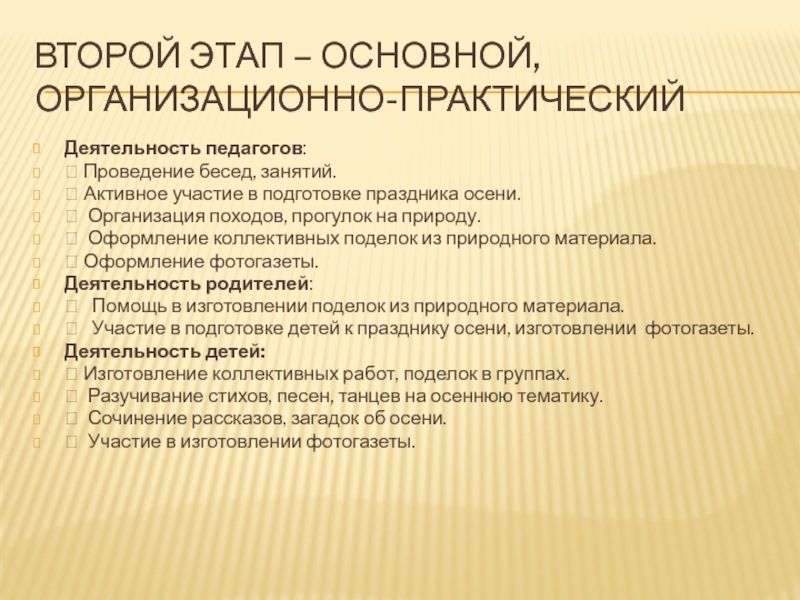 ВТОРОЙ ЭТАП – ОСНОВНОЙ, ОРГАНИЗАЦИОННО-ПРАКТИЧЕСКИЙ

Деятельность педагогов:
Проведение бесед, занятий.
Активное участие в подготовке праздника осени.
Организация походов, прогулок на природу.
Оформление коллективных поделок из природного материала.
Оформление фотогазеты.
Деятельность родителей:
Помощь в изготовлении поделок из природного материала.
Участие в подготовке детей к празднику осени, изготовлении фотогазеты.
Деятельность детей:
Изготовление коллективных работ, поделок в группах.
Разучивание стихов, песен, танцев на осеннюю тематику.
Сочинение рассказов, загадок об осени.
Участие в изготовлении фотогазеты.